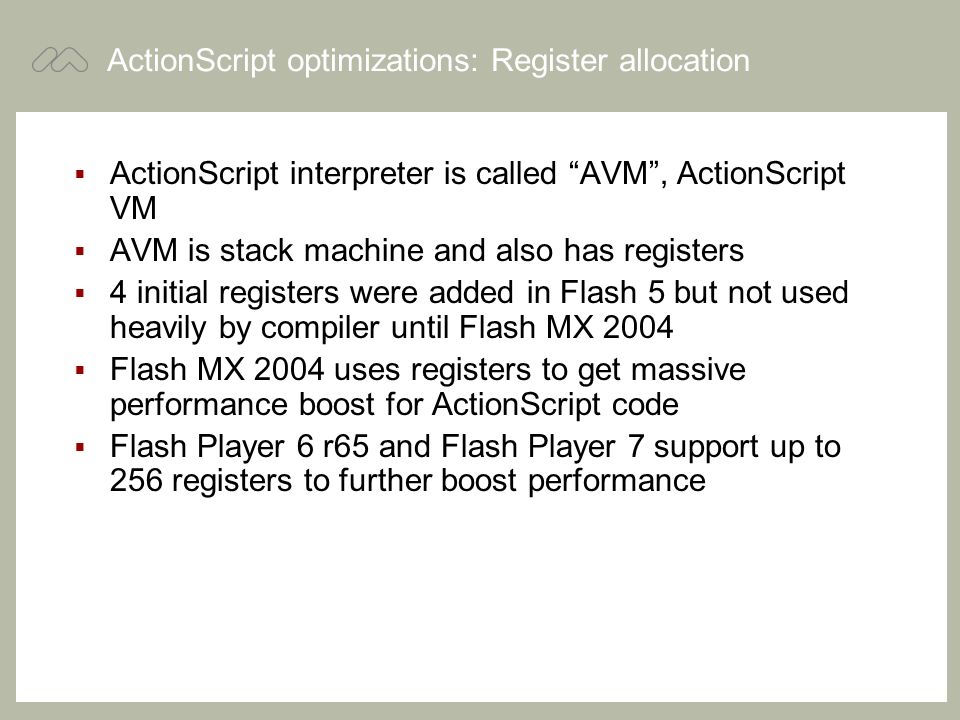 ActionScript optimizations: Register allocation

▪ ActionScript interpreter is called “AVM”, ActionScript VM
▪ AVM is stack machine and also has registers
▪ 4 initial registers were added in Flash 5 but not used heavily by compiler until Flash MX 2004
▪ Flash MX 2004 uses registers to get massive performance boost for ActionScript code
▪ Flash Player 6 r65 and Flash Player 7 support up to 256 registers to further boost performance